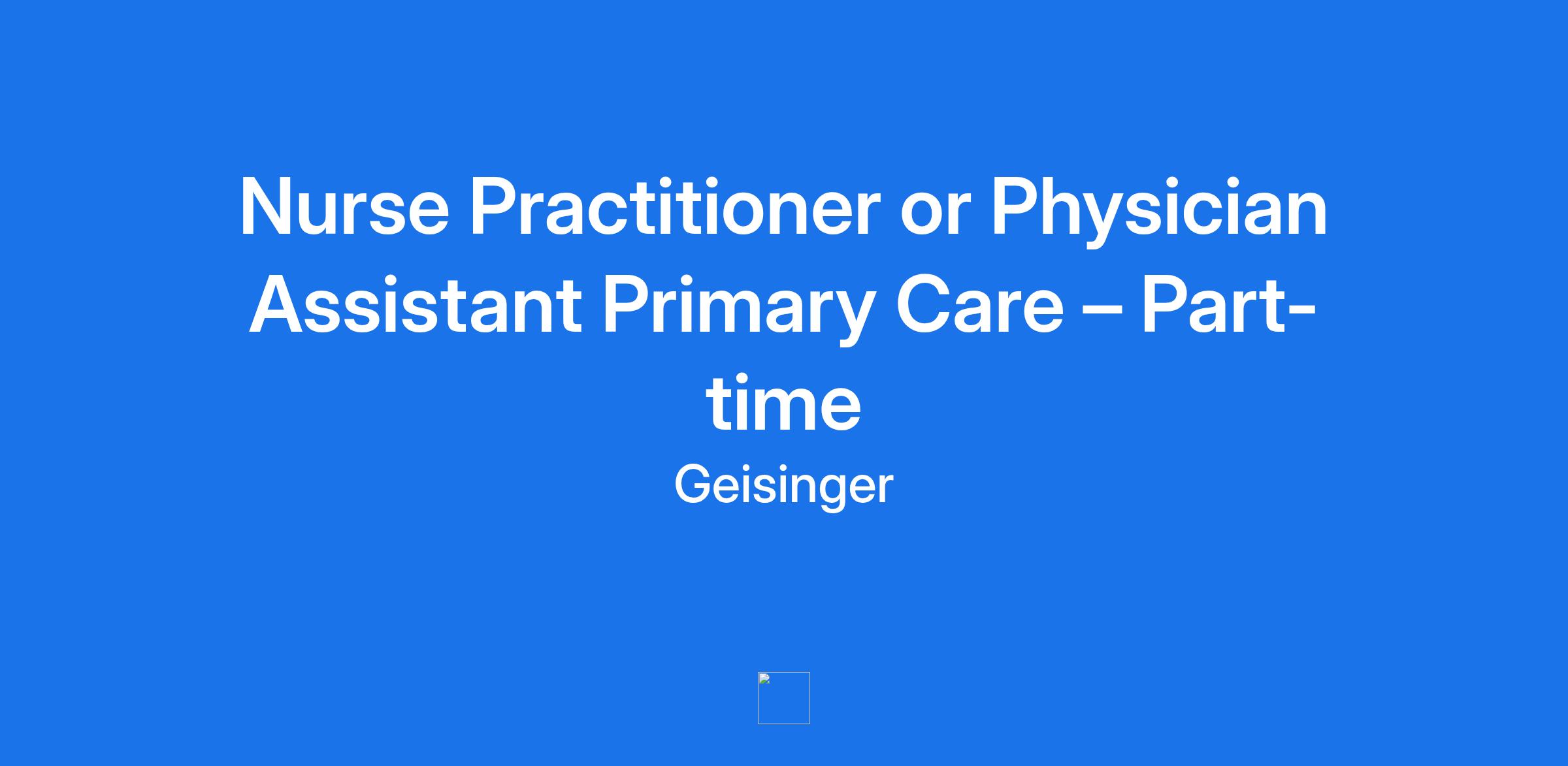 Nurse Practitioner or Physician Assistant Primary Care – Part-time

Geisinger